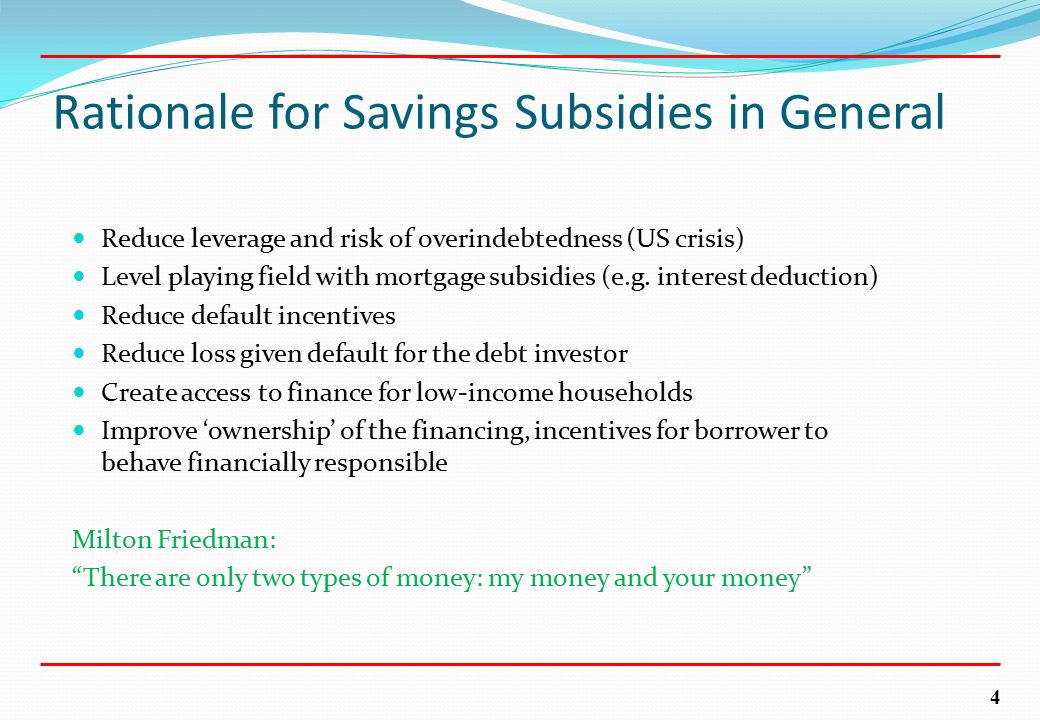 Rationale for Savings Subsidies in General

- Reduce leverage and risk of overindebtedness (US crisis)
- Level playing field with mortgage subsidies (e.g. interest deduction)
- Reduce default incentives
- Reduce loss given default for the debt investor
- Create access to finance for low-income households
- Improve ‘ownership’ of the financing, incentives for borrower to behave financially responsible

Milton Friedman:
“There are only two types of money: my money and your money”

4